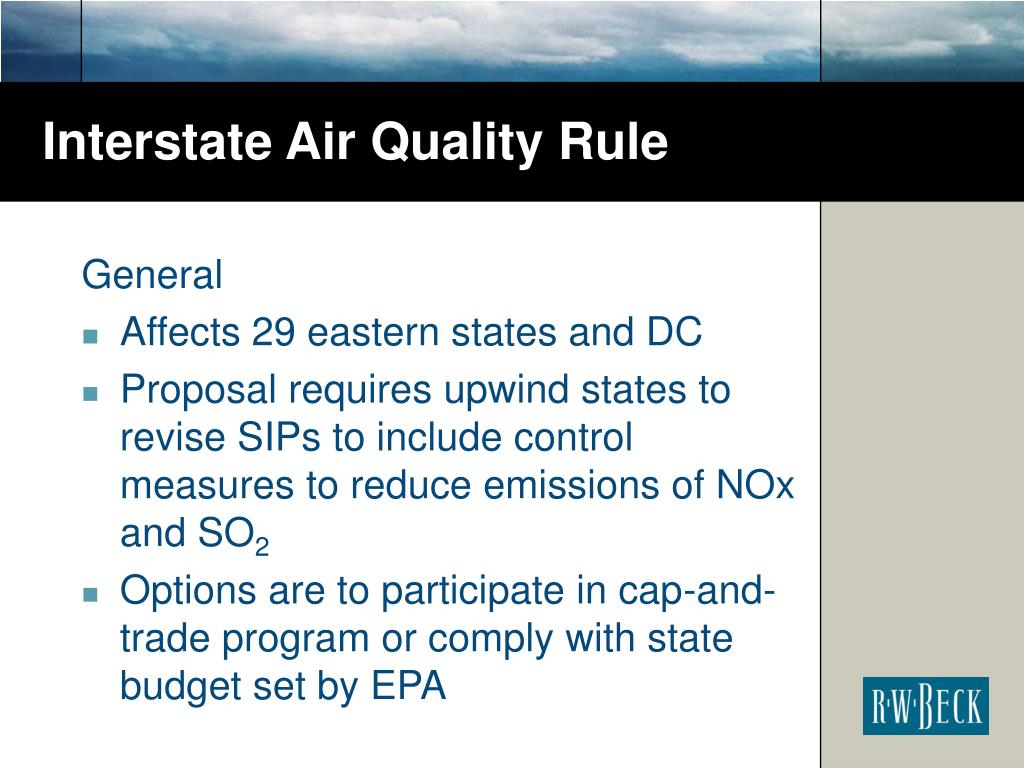 Interstate Air Quality Rule

General

- Affects 29 eastern states and DC
- Proposal requires upwind states to revise SIPs to include control measures to reduce emissions of NOx and $SO_2$
- Options are to participate in cap-and-trade program or comply with state budget set by EPA

R·W·BECK